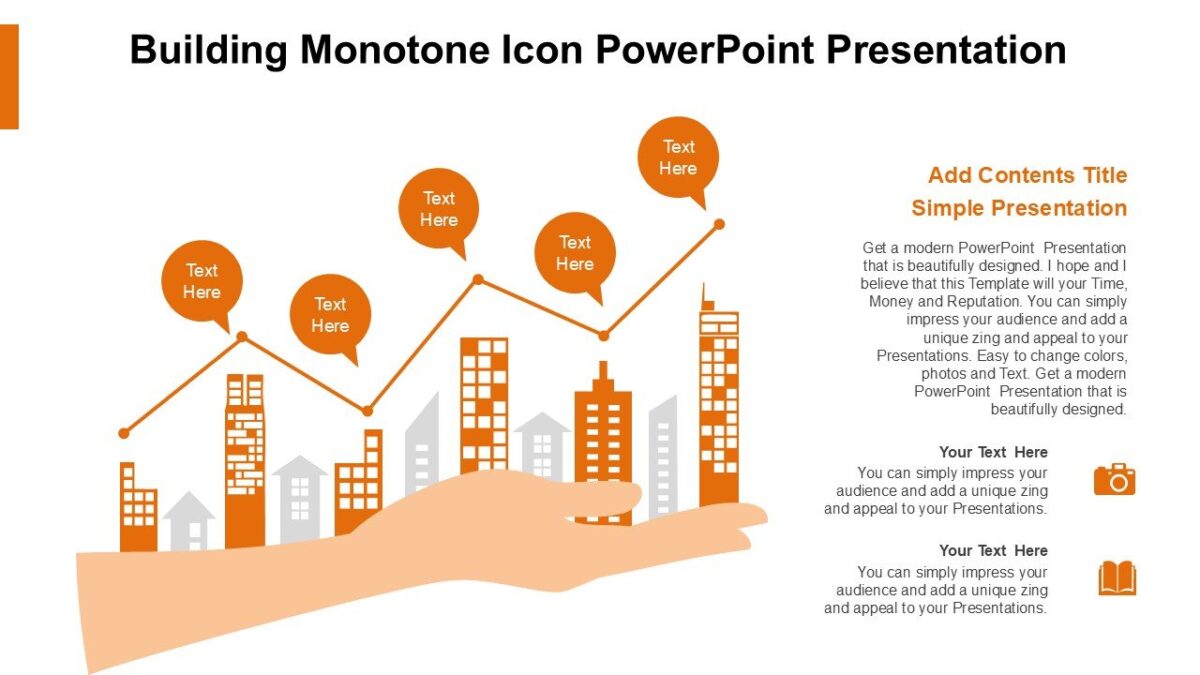 Building Monotone Icon PowerPoint Presentation

Text Here

Text Here

Text Here

Text Here

Text Here

Add Contents Title Simple Presentation

Get a modern PowerPoint Presentation that is beautifully designed. I hope and I believe that this Template will your Time, Money and Reputation. You can simply impress your audience and add a unique zing and appeal to your Presentations. Easy to change colors, photos and Text. Get a modern PowerPoint Presentation that is beautifully designed.

Your Text Here
You can simply impress your audience and add a unique zing and appeal to your Presentations.

Your Text Here
You can simply impress your audience and add a unique zing and appeal to your Presentations.